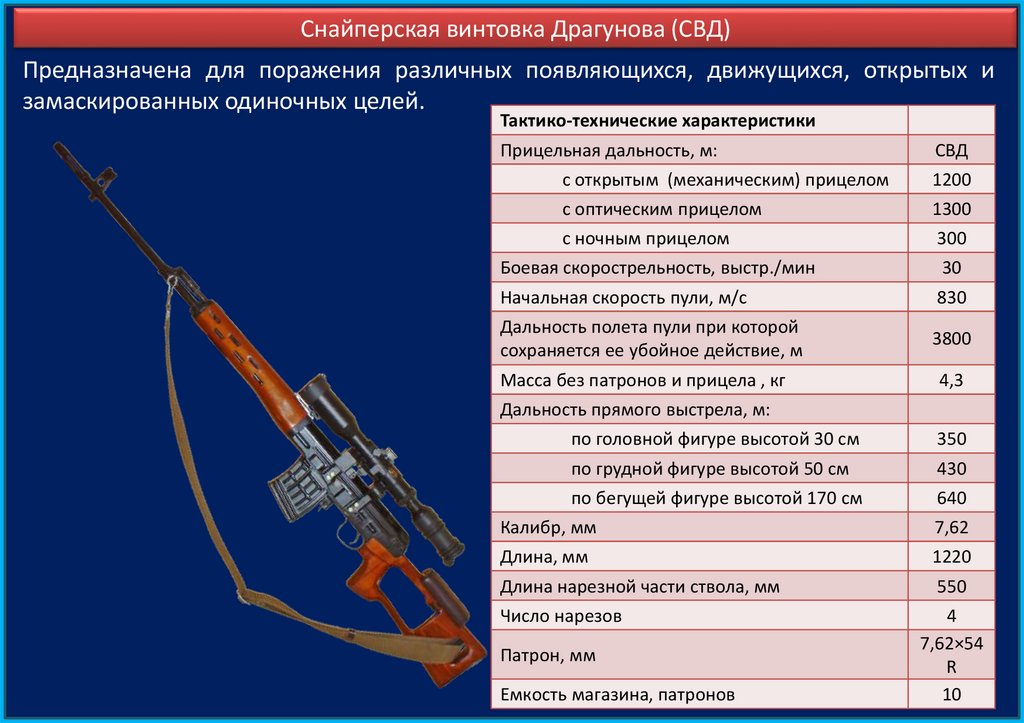 Снайперская винтовка Драгунова (СВД)

Предназначена для поражения различных появляющихся, движущихся, открытых и замаскированных одиночных целей.

| Тактико-технические характеристики | |
|---|---|
| Прицельная дальность, м: | СВД |
| с открытым (механическим) прицелом | 1200 |
| с оптическим прицелом | 1300 |
| с ночным прицелом | 300 |
| Боевая скорострельность, выстр./мин | 30 |
| Начальная скорость пули, м/с | 830 |
| Дальность полета пули при которой сохраняется ее убойное действие, м | 3800 |
| Масса без патронов и прицела , кг | 4,3 |
| Дальность прямого выстрела, м: | |
| по головной фигуре высотой 30 см | 350 |
| по грудной фигуре высотой 50 см | 430 |
| по бегущей фигуре высотой 170 см | 640 |
| Калибр, мм | 7,62 |
| Длина, мм | 1220 |
| Длина нарезной части ствола, мм | 550 |
| Число нарезов | 4 |
| Патрон, мм | 7,62×54 R |
| Емкость магазина, патронов | 10 |